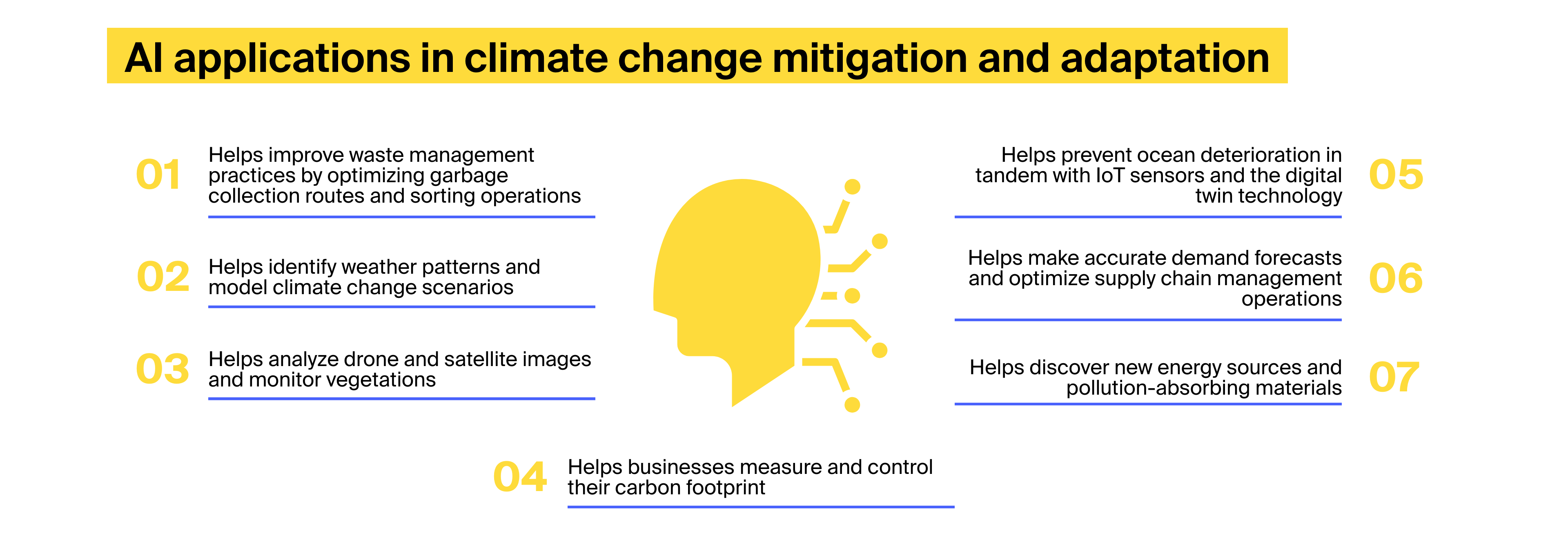 AI applications in climate change mitigation and adaptation

01 Helps improve waste management practices by optimizing garbage collection routes and sorting operations

02 Helps identify weather patterns and model climate change scenarios

03 Helps analyze drone and satellite images and monitor vegetations

04 Helps businesses measure and control their carbon footprint

05 Helps prevent ocean deterioration in tandem with IoT sensors and the digital twin technology

06 Helps make accurate demand forecasts and optimize supply chain management operations

07 Helps discover new energy sources and pollution-absorbing materials